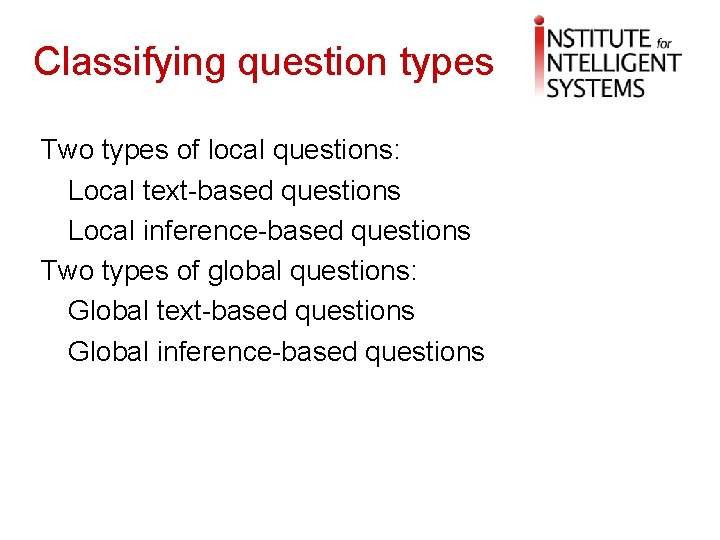 Classifying question types

INSTITUTE for INTELLIGENT SYSTEMS

Two types of local questions:

Local text-based questions

Local inference-based questions

Two types of global questions:

Global text-based questions

Global inference-based questions